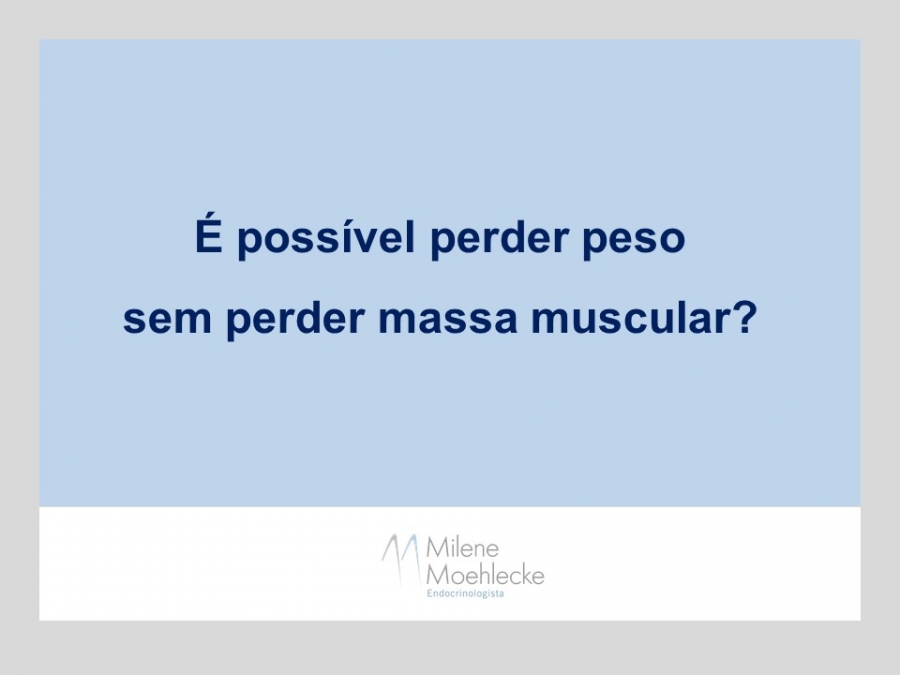 É possível perder peso sem perder massa muscular?

Milene Moehlecke
Endocrinologista